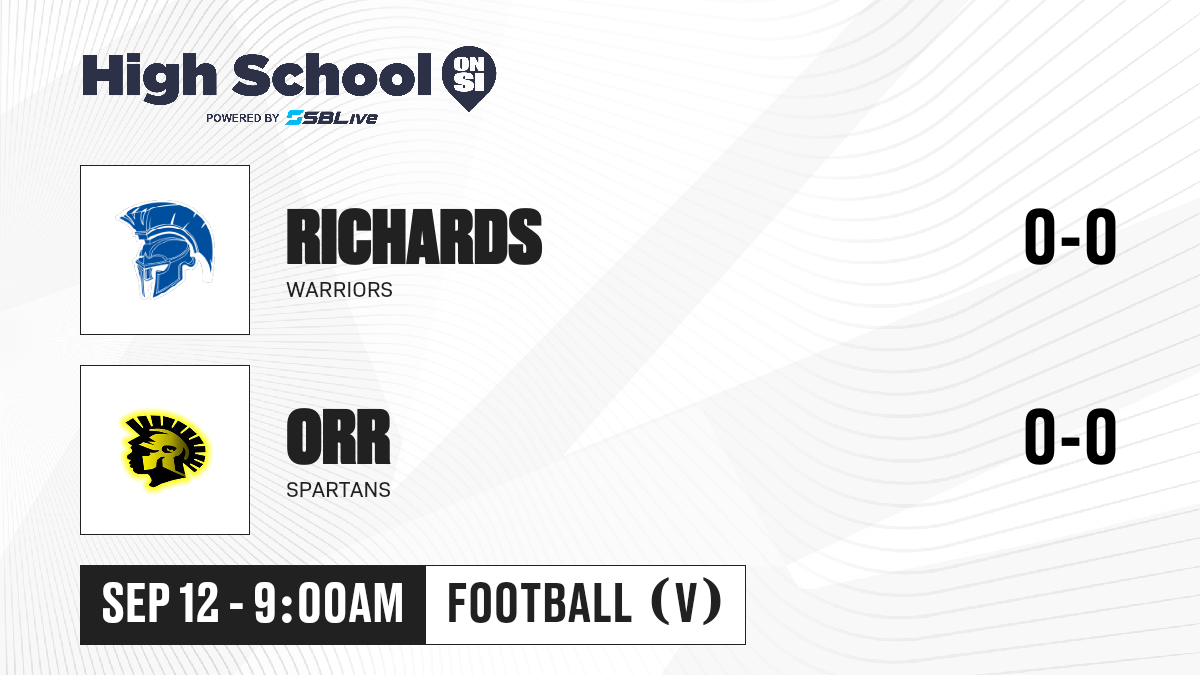 High School ON SI
POWERED BY SBLive

RICHARDS
WARRIORS
0-0

ORR
SPARTANS
0-0

SEP 12 - 9:00AM
FOOTBALL (V)